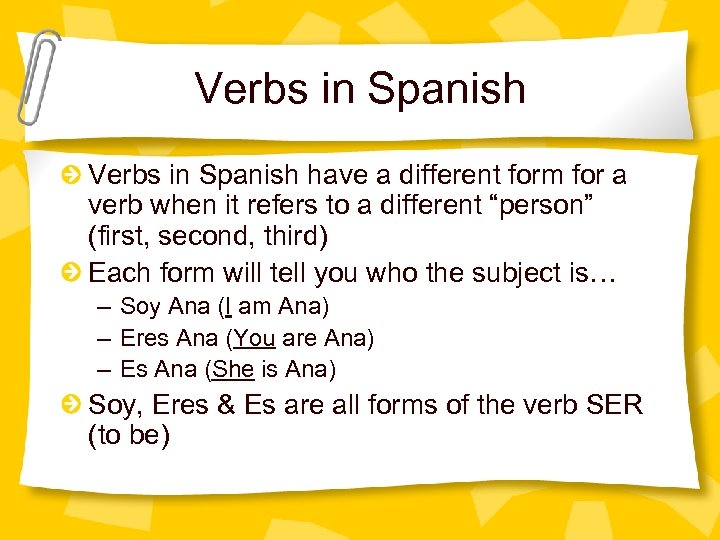 Verbs in Spanish

Verbs in Spanish have a different form for a verb when it refers to a different “person” (first, second, third)

Each form will tell you who the subject is…

– Soy Ana (I am Ana)

– Eres Ana (You are Ana)

– Es Ana (She is Ana)

Soy, Eres & Es are all forms of the verb SER (to be)